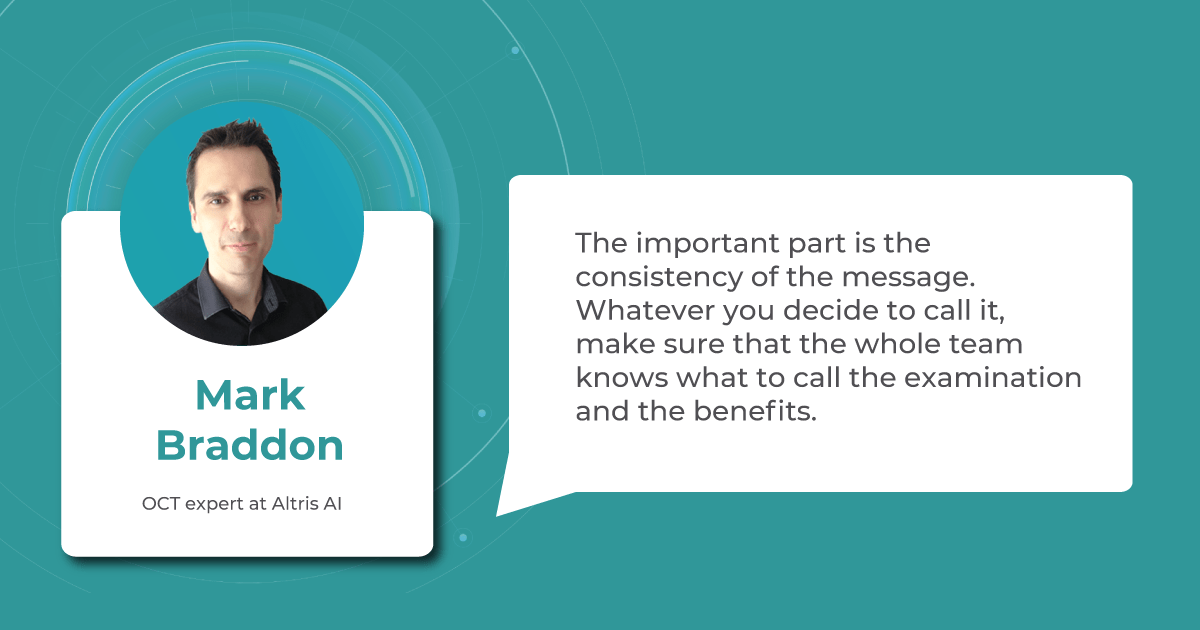 Mark Braddon

OCT expert at Altris AI

The important part is the consistency of the message. Whatever you decide to call it, make sure that the whole team knows what to call the examination and the benefits.